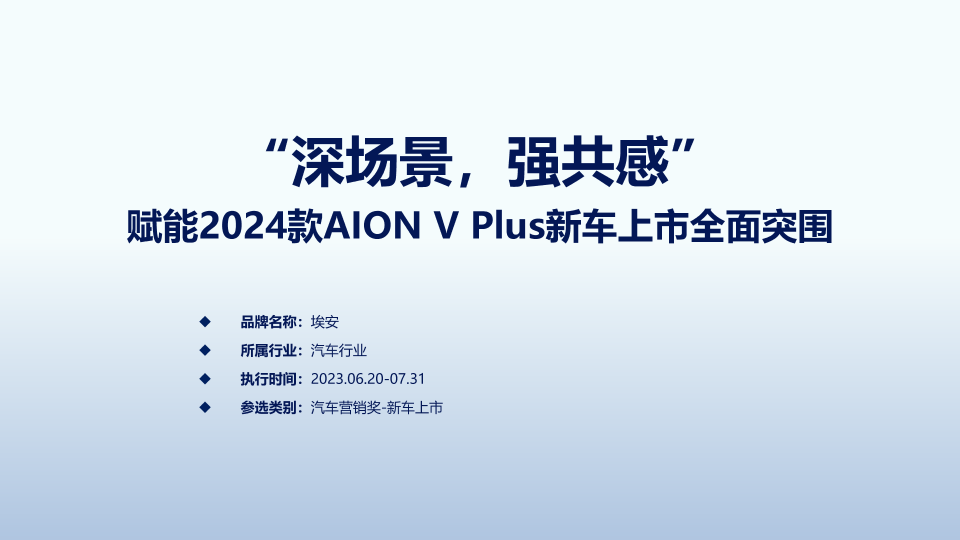 “深场景，强共感”
赋能2024款AION V Plus新车上市全面突围

◆ 品牌名称：埃安
◆ 所属行业：汽车行业
◆ 执行时间：2023.06.20-07.31
◆ 参选类别：汽车营销奖-新车上市